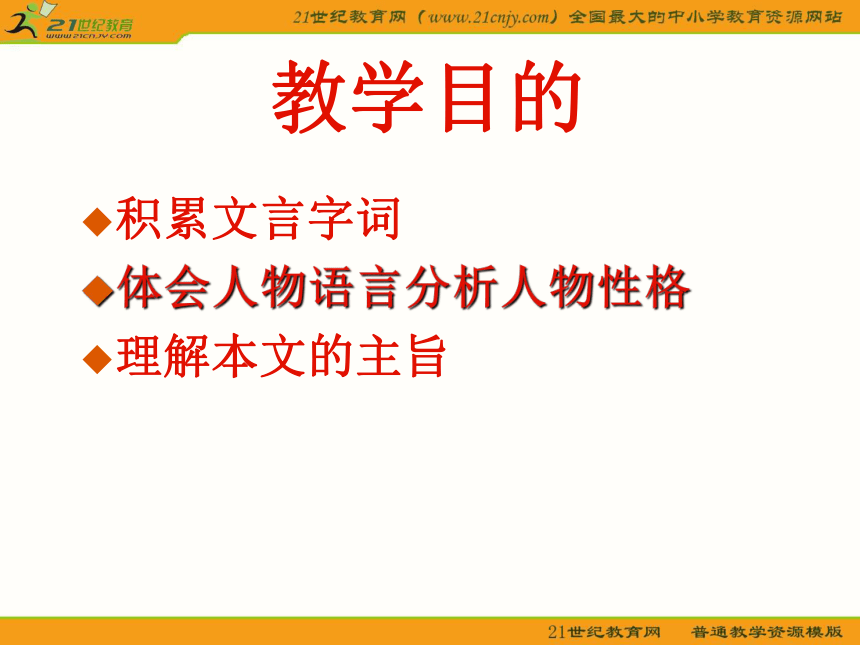 21世纪教育
www.21cnjy.com

21世纪教育网（www.21cnjy.com）全国最大的中小学教育资源网站

教学目的

◆积累文言字词
◆体会人物语言分析人物性格
◆理解本文的主旨

21世纪教育网　普通教学资源模版